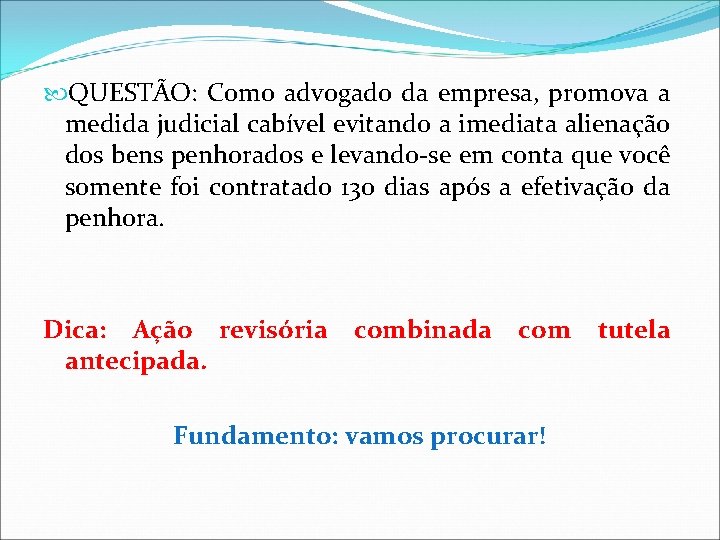 QUESTÃO: Como advogado da empresa, promova a medida judicial cabível evitando a imediata alienação dos bens penhorados e levando-se em conta que você somente foi contratado 130 dias após a efetivação da penhora.

Dica: Ação revisória combinada com tutela antecipada.

Fundamento: vamos procurar!